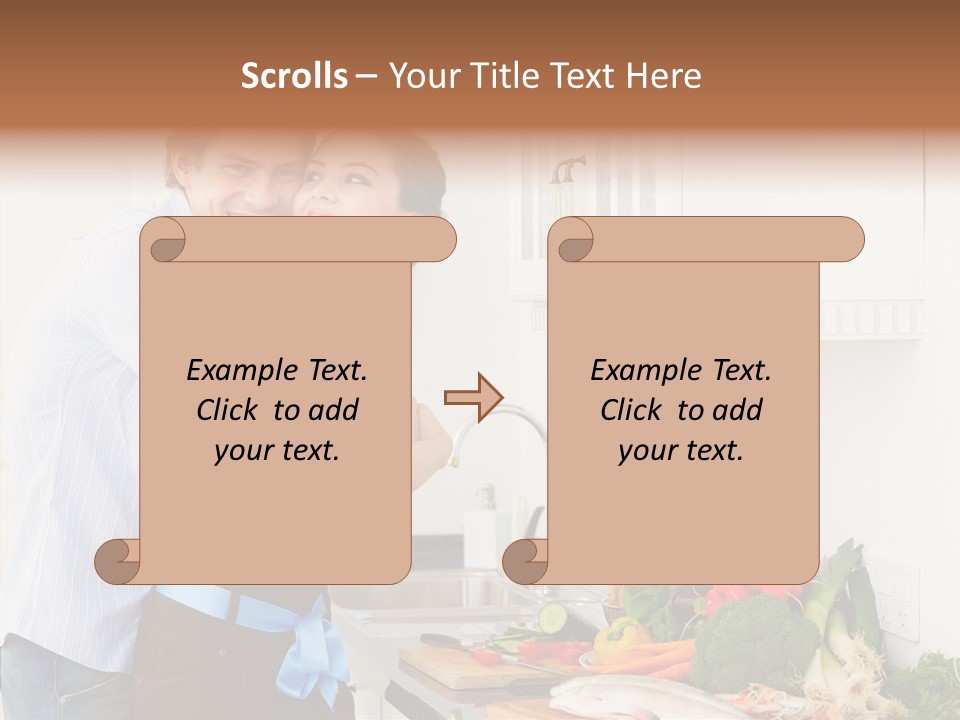 Scrolls – Your Title Text Here

Example Text. Click to add your text.

Example Text. Click to add your text.